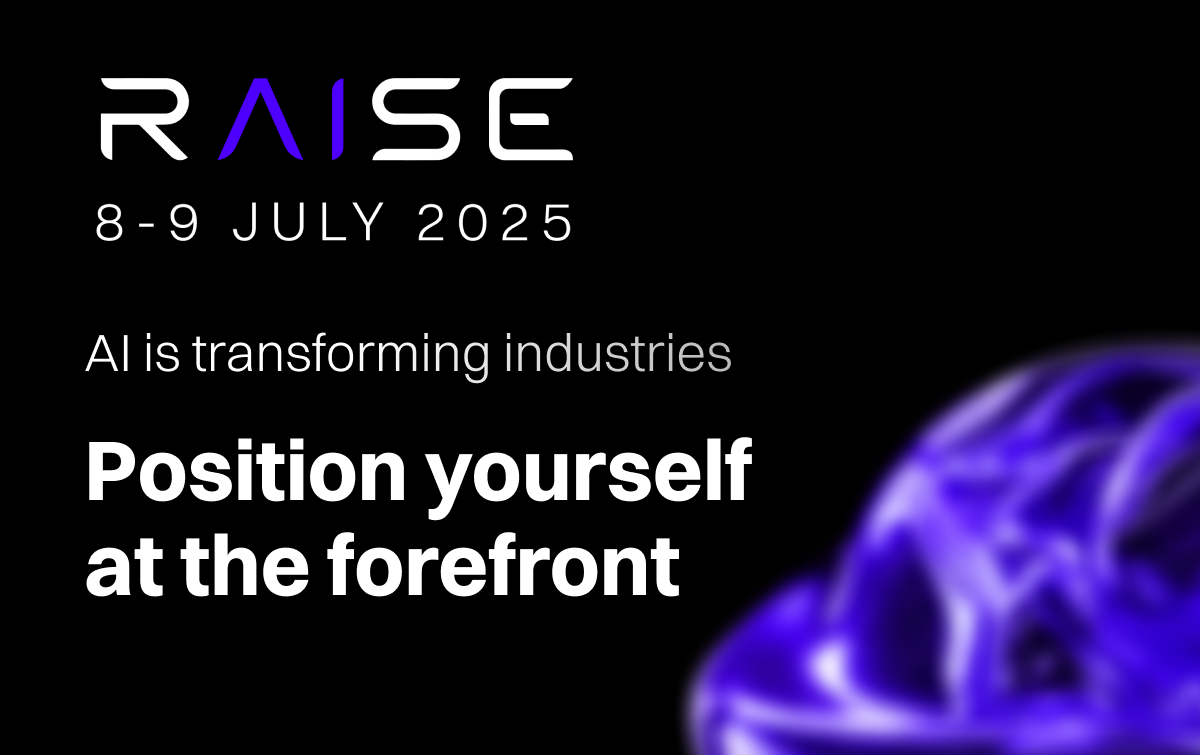 RAISE

8-9 JULY 2025

AI is transforming industries

Position yourself at the forefront